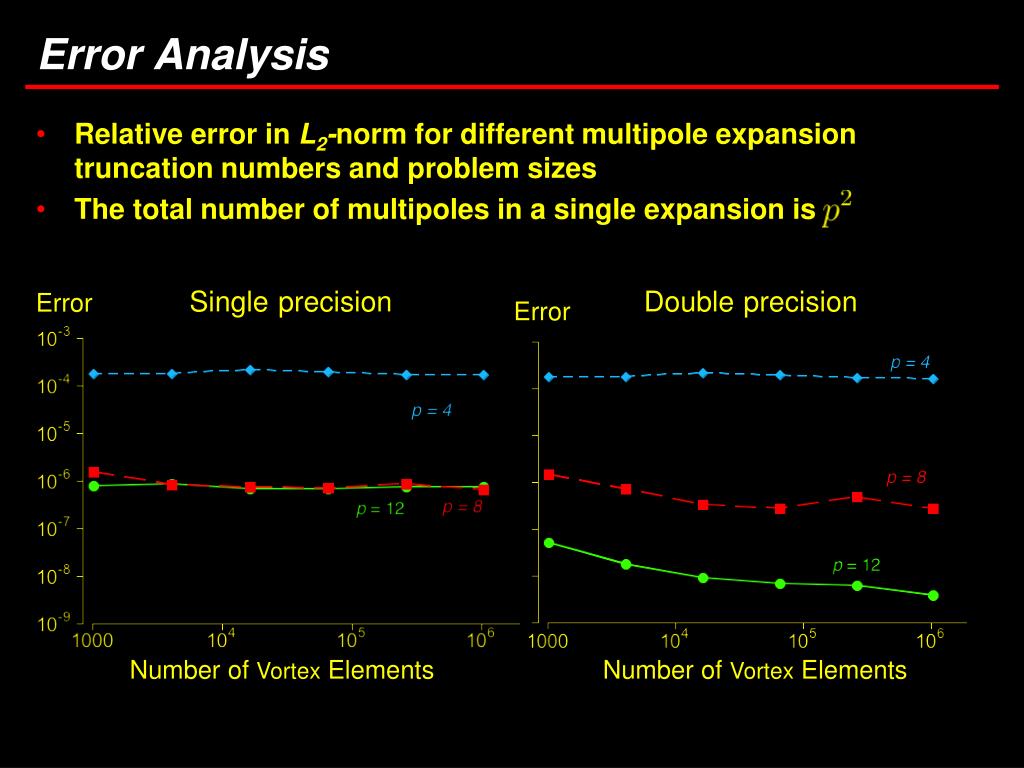 Error Analysis

• Relative error in $L_2$-norm for different multipole expansion truncation numbers and problem sizes

• The total number of multipoles in a single expansion is $p^2$

Error

Single precision

$10^{-3}$
$10^{-4}$
$10^{-5}$
$10^{-6}$
$10^{-7}$
$10^{-8}$
$10^{-9}$

p = 4
p = 12
p = 8

1000 $10^4$ $10^5$ $10^6$

Number of Vortex Elements

Error

Double precision

p = 4
p = 8
p = 12

1000 $10^4$ $10^5$ $10^6$

Number of Vortex Elements